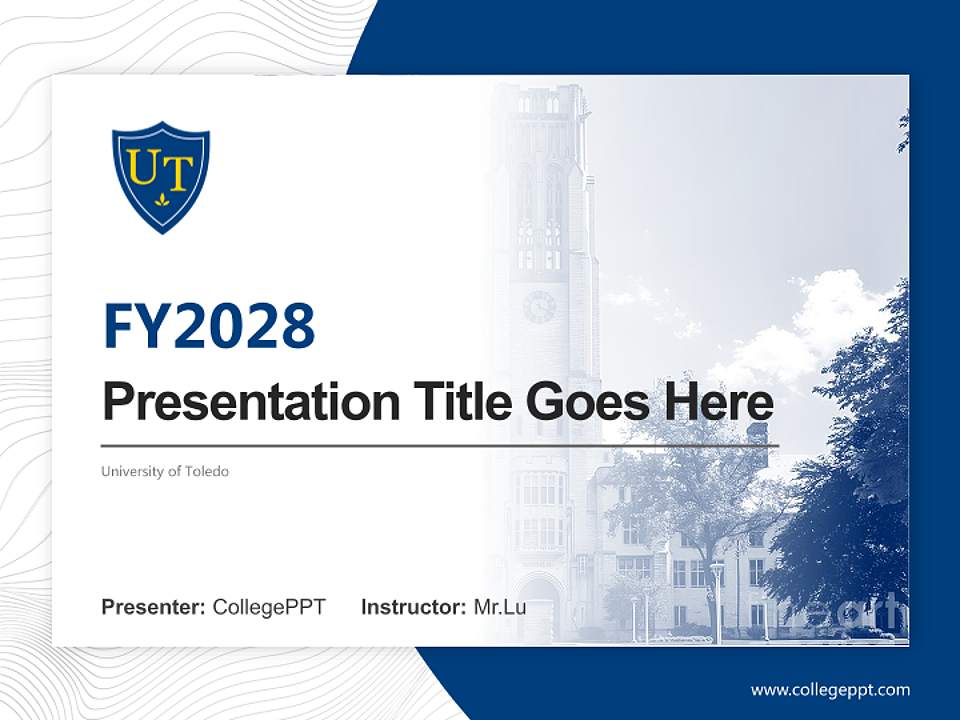 UT

FY2028

Presentation Title Goes Here

University of Toledo

Presenter: CollegePPT Instructor: Mr.Lu

www.collegeppt.com